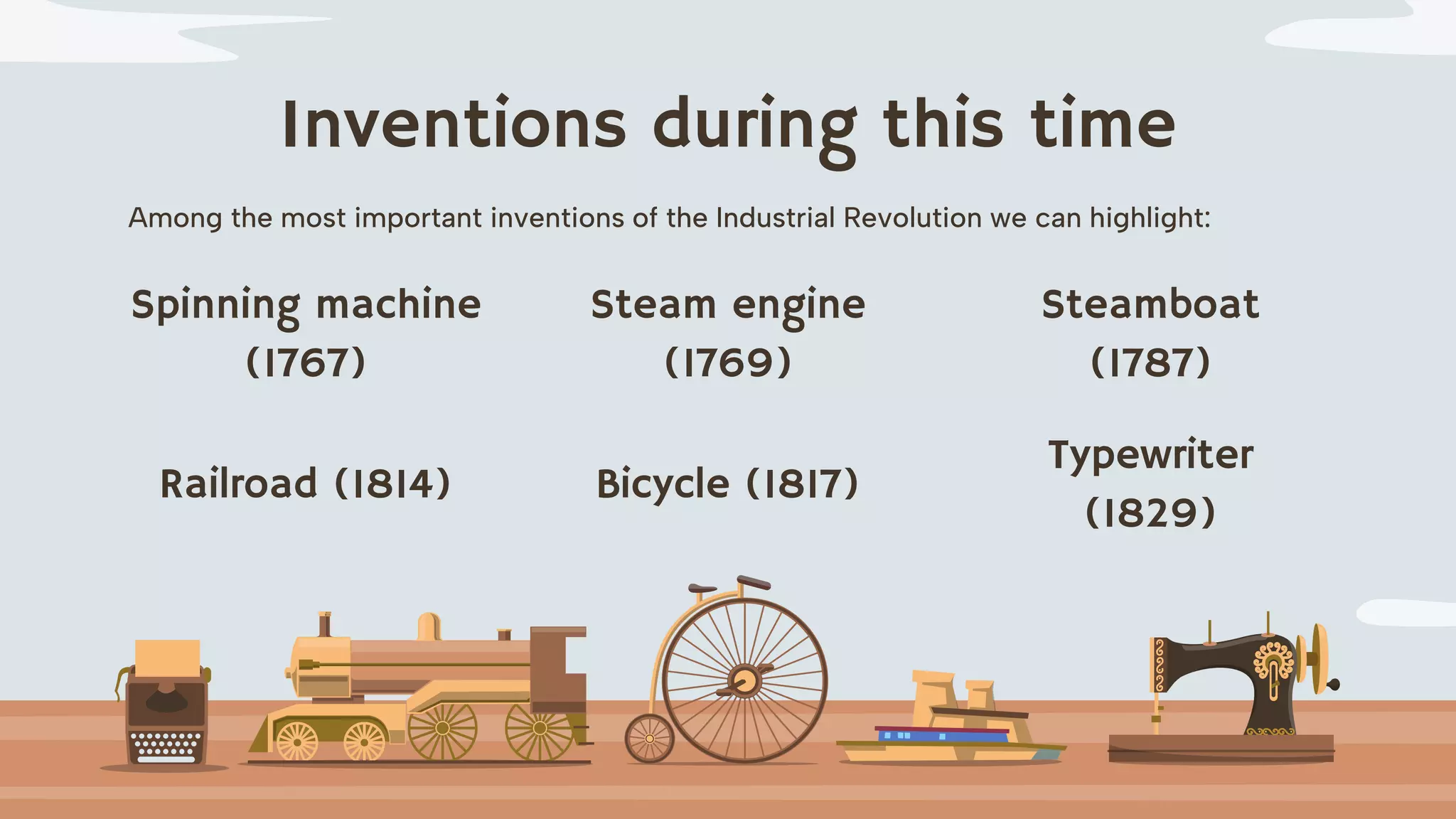 Inventions during this time

Among the most important inventions of the Industrial Revolution we can highlight:

Spinning machine (1767)

Steam engine (1769)

Steamboat (1787)

Railroad (1814)

Bicycle (1817)

Typewriter (1829)